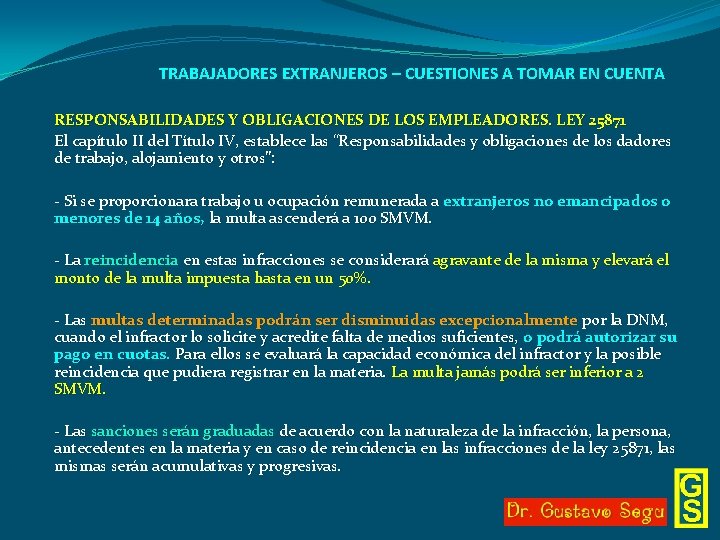 TRABAJADORES EXTRANJEROS – CUESTIONES A TOMAR EN CUENTA

RESPONSABILIDADES Y OBLIGACIONES DE LOS EMPLEADORES. LEY 25871
El capítulo II del Título IV, establece las "Responsabilidades y obligaciones de los dadores de trabajo, alojamiento y otros":

- Si se proporcionara trabajo u ocupación remunerada a extranjeros no emancipados o menores de 14 años, la multa ascenderá a 100 SMVM.

- La reincidencia en estas infracciones se considerará agravante de la misma y elevará el monto de la multa impuesta hasta en un 50%.

- Las multas determinadas podrán ser disminuidas excepcionalmente por la DNM, cuando el infractor lo solicite y acredite falta de medios suficientes, o podrá autorizar su pago en cuotas. Para ellos se evaluará la capacidad económica del infractor y la posible reincidencia que pudiera registrar en la materia. La multa jamás podrá ser inferior a 2 SMVM.

- Las sanciones serán graduadas de acuerdo con la naturaleza de la infracción, la persona, antecedentes en la materia y en caso de reincidencia en las infracciones de la ley 25871, las mismas serán acumulativas y progresivas.

Dr. Gustavo Segu

GS